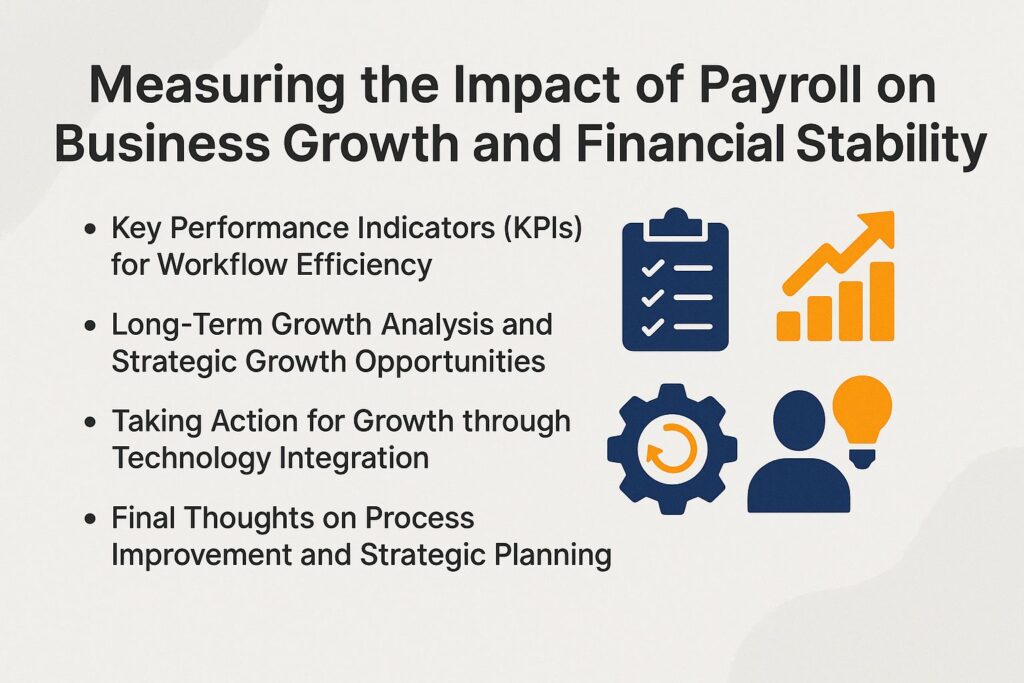 Measuring the Impact of Payroll on Business Growth and Financial Stability

• Key Performance Indicators (KPIs) for Workflow Efficiency

• Long-Term Growth Analysis and Strategic Growth Opportunities

• Taking Action for Growth through Technology Integration

• Final Thoughts on Process Improvement and Strategic Planning